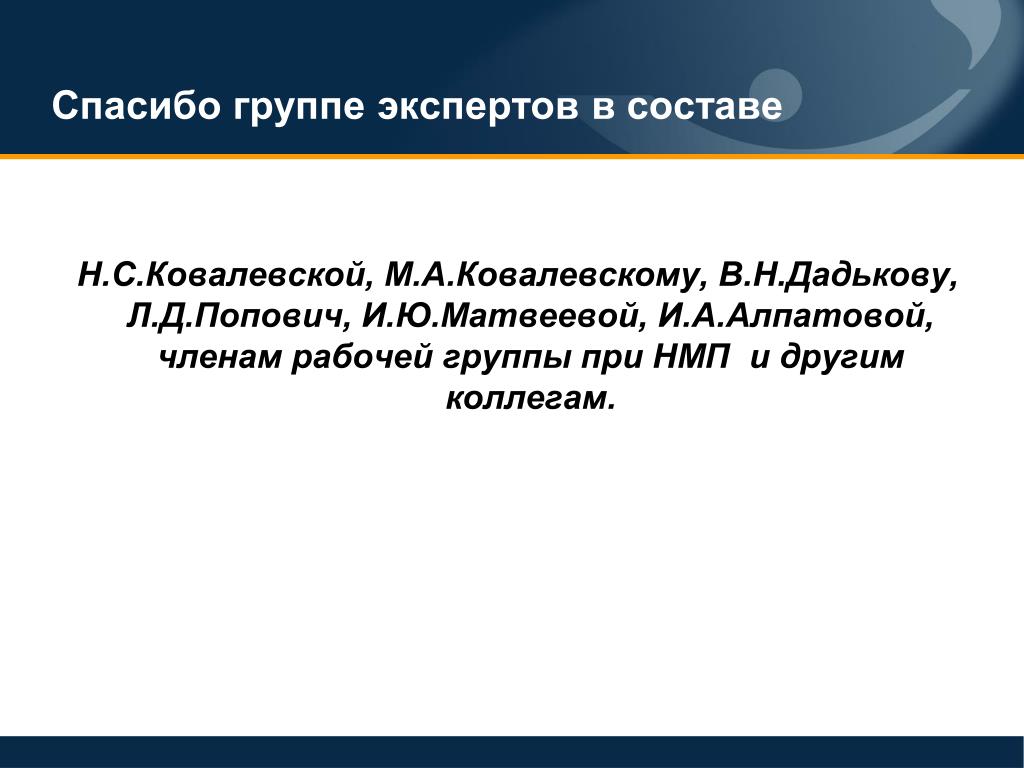 Спасибо группе экспертов в составе

Н.С.Ковалевской, М.А.Ковалевскому, В.Н.Дадькову, Л.Д.Попович, И.Ю.Матвеевой, И.А.Алпатовой, членам рабочей группы при НМП  и другим коллегам.